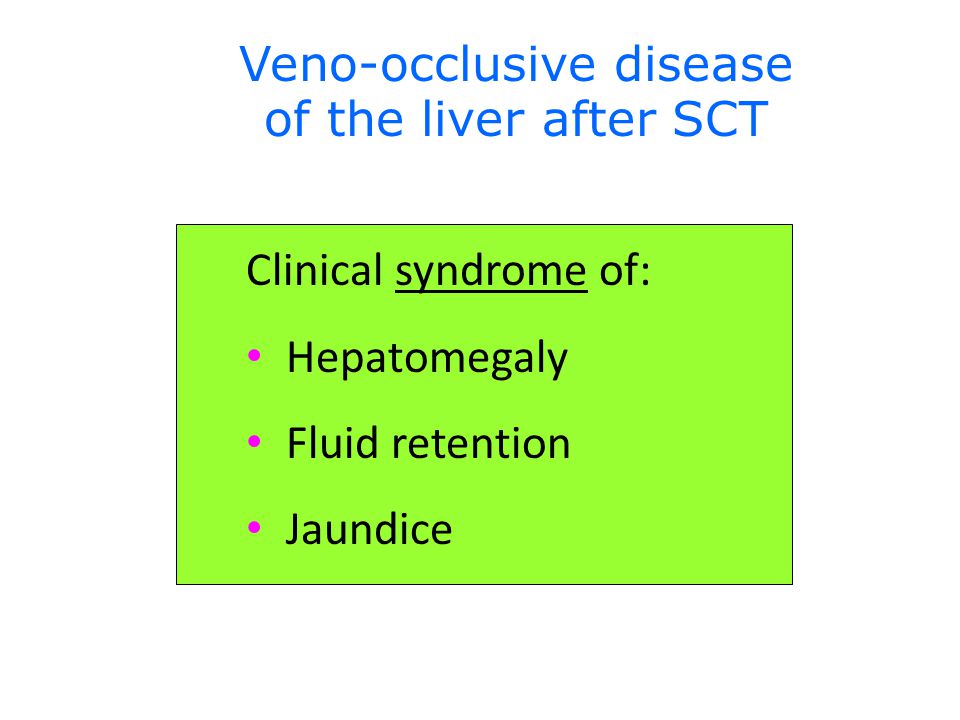 Veno-occlusive disease of the liver after SCT

Clinical syndrome of:

• Hepatomegaly
• Fluid retention
• Jaundice